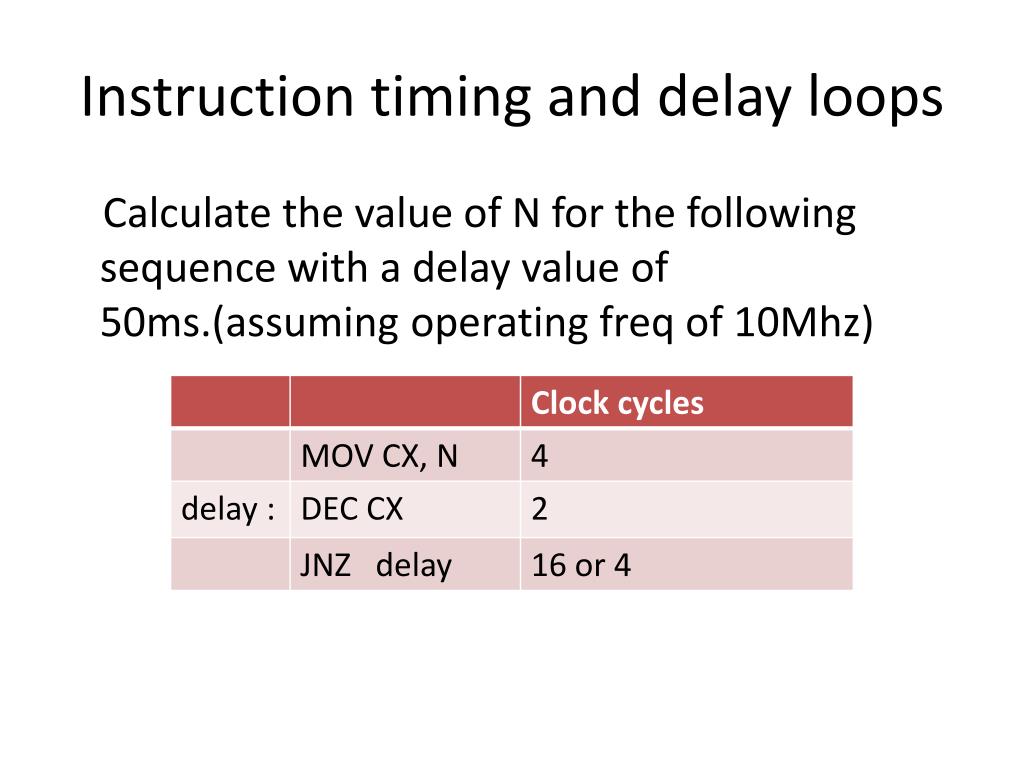 Instruction timing and delay loops

Calculate the value of N for the following sequence with a delay value of 50ms.(assuming operating freq of 10Mhz)

| | | Clock cycles |
|---|---|---|
| | MOV CX, N | 4 |
| delay : | DEC CX | 2 |
| | JNZ delay | 16 or 4 |